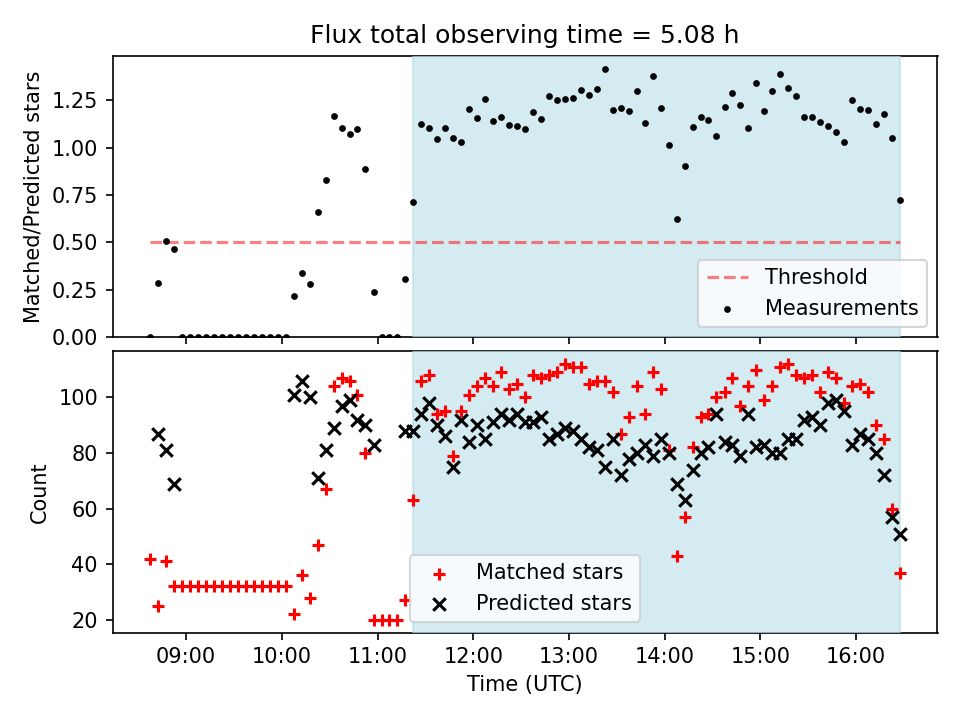 Flux total observing time = 5.08 h

Matched/Predicted stars

1.25
1.00
0.75
0.50
0.25
0.00

Threshold
Measurements

Count

100
80
60
40
20

Matched stars
Predicted stars

09:00
10:00
11:00
12:00
13:00
14:00
15:00
16:00

Time (UTC)